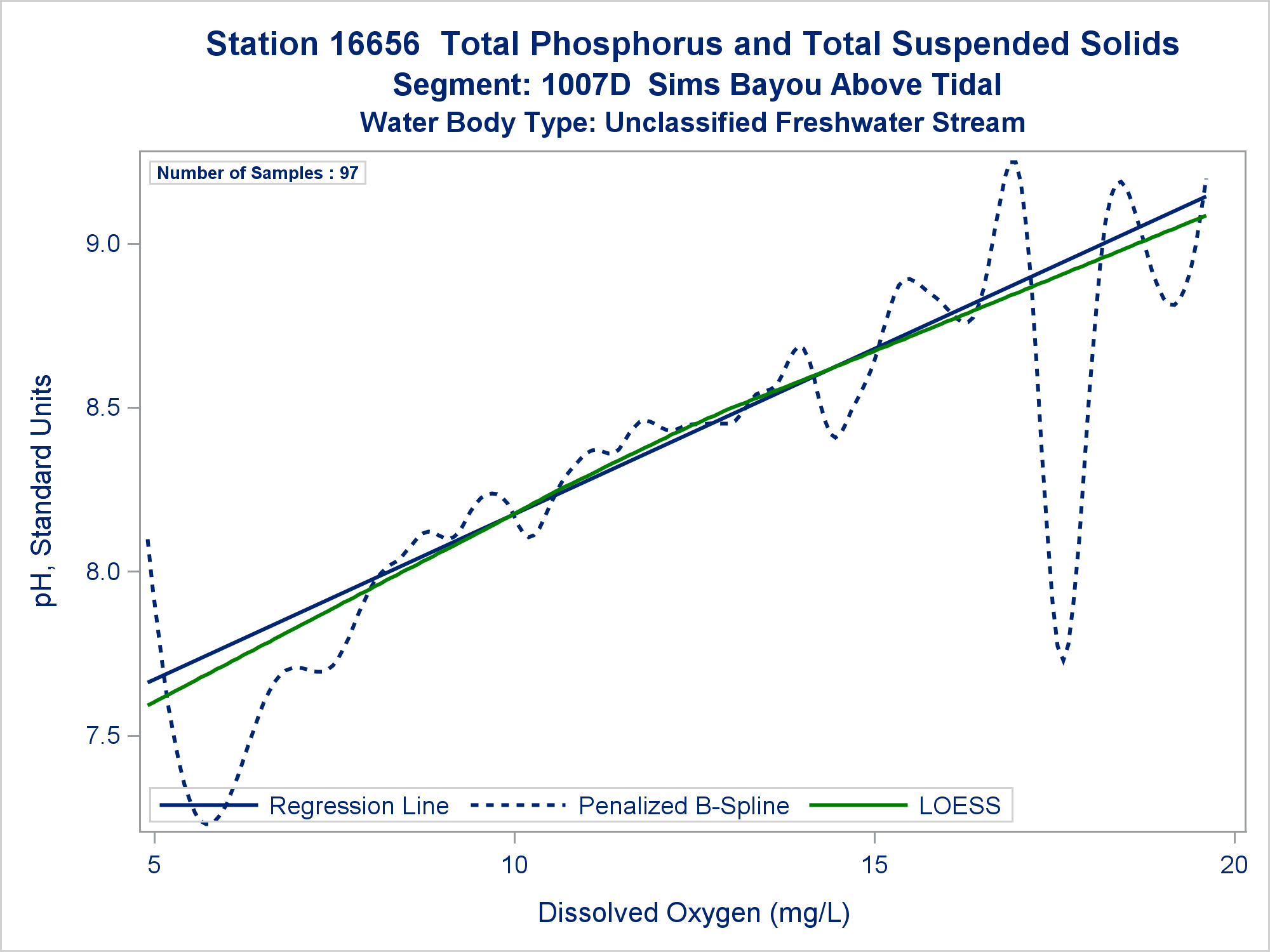 Station 16656  Total Phosphorus and Total Suspended Solids
Segment: 1007D  Sims Bayou Above Tidal
Water Body Type: Unclassified Freshwater Stream

Number of Samples : 97

pH, Standard Units

9.0
8.5
8.0
7.5

Regression Line
Penalized B-Spline
LOESS

5
10
15
20

Dissolved Oxygen (mg/L)